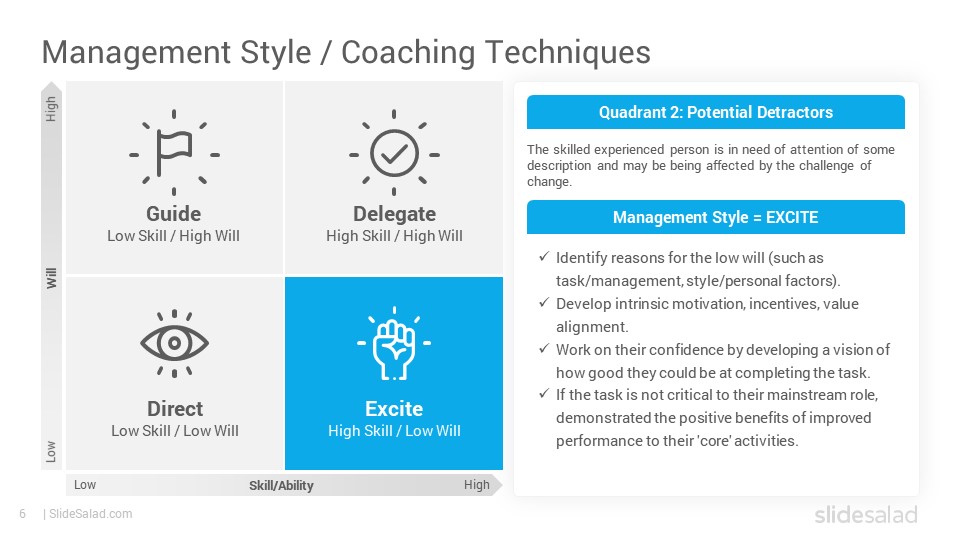 Management Style / Coaching Techniques

High

Will

Low

Guide
Low Skill / High Will

Delegate
High Skill / High Will

Direct
Low Skill / Low Will

Excite
High Skill / Low Will

Low

Skill/Ability

High

Quadrant 2: Potential Detractors

The skilled experienced person is in need of attention of some description and may be being affected by the challenge of change.

Management Style = EXCITE

✓ Identify reasons for the low will (such as task/management, style/personal factors).
✓ Develop intrinsic motivation, incentives, value alignment.
✓ Work on their confidence by developing a vision of how good they could be at completing the task.
✓ If the task is not critical to their mainstream role, demonstrated the positive benefits of improved performance to their 'core' activities.

6 | SlideSalad.com

slidesalad